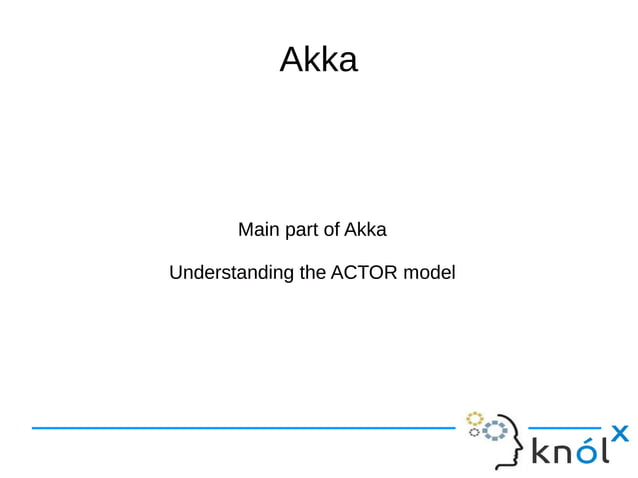 Akka

Main part of Akka

Understanding the ACTOR model

knólx